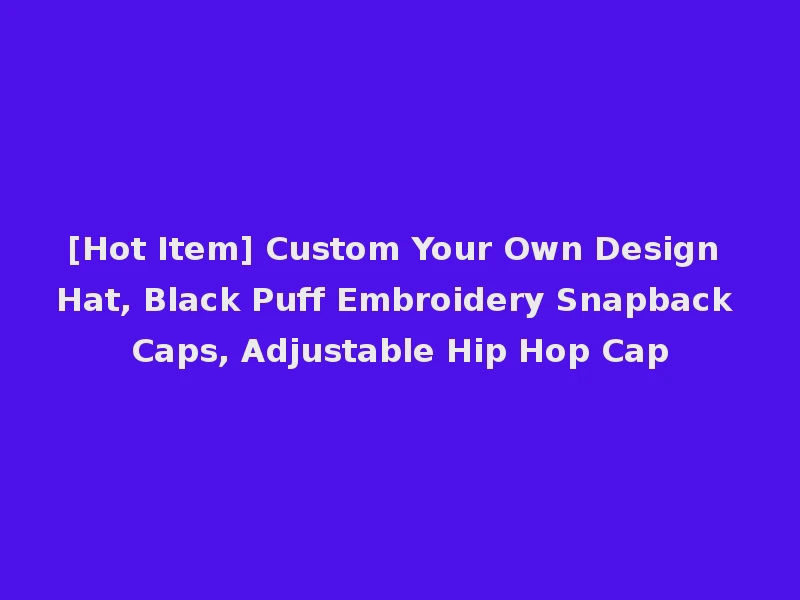 [Hot Item] Custom Your Own Design Hat, Black Puff Embroidery Snapback Caps, Adjustable Hip Hop Cap